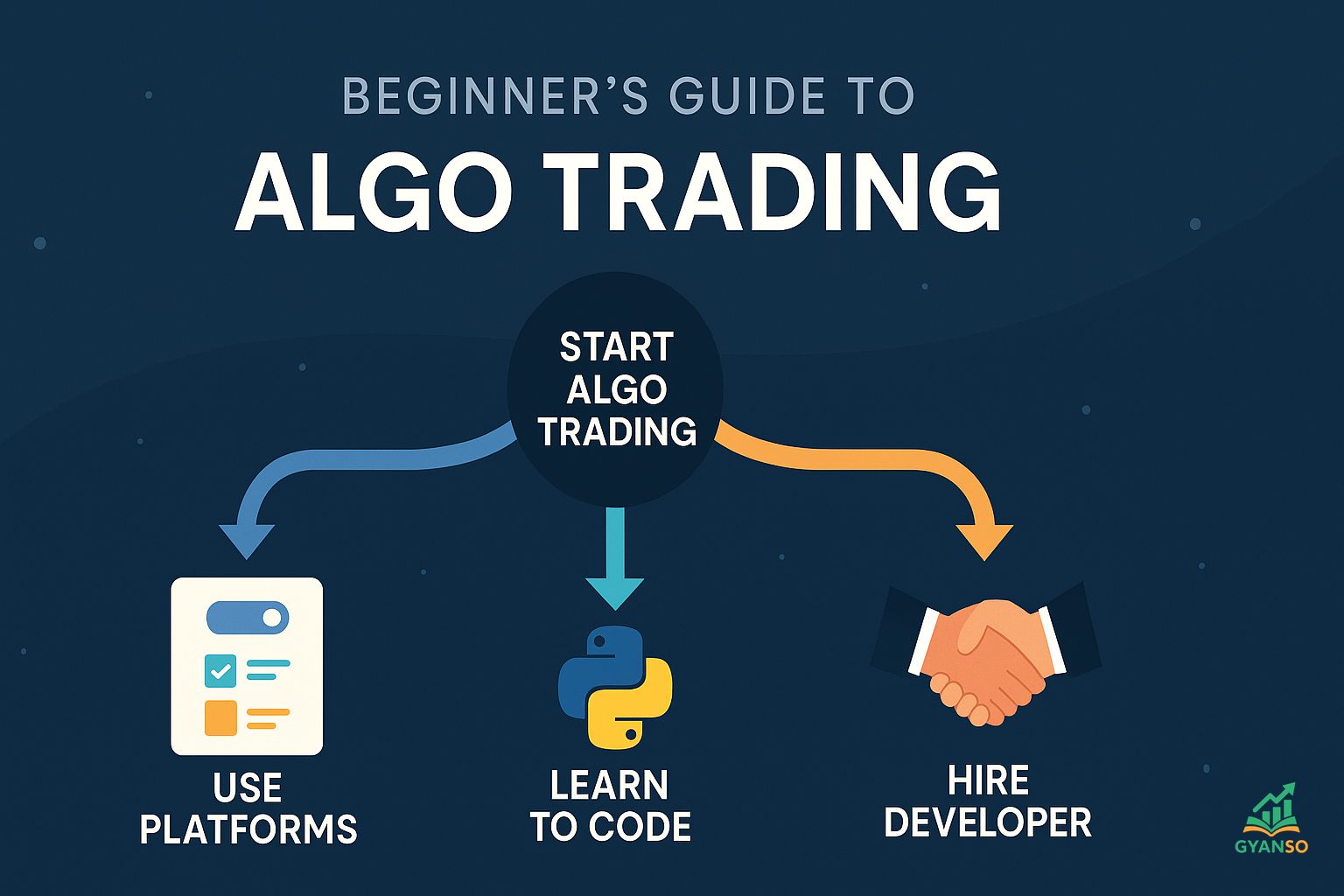 BEGINNER'S GUIDE TO
ALGO TRADING

START ALGO TRADING

USE PLATFORMS

LEARN TO CODE

HIRE DEVELOPER

GYANSO